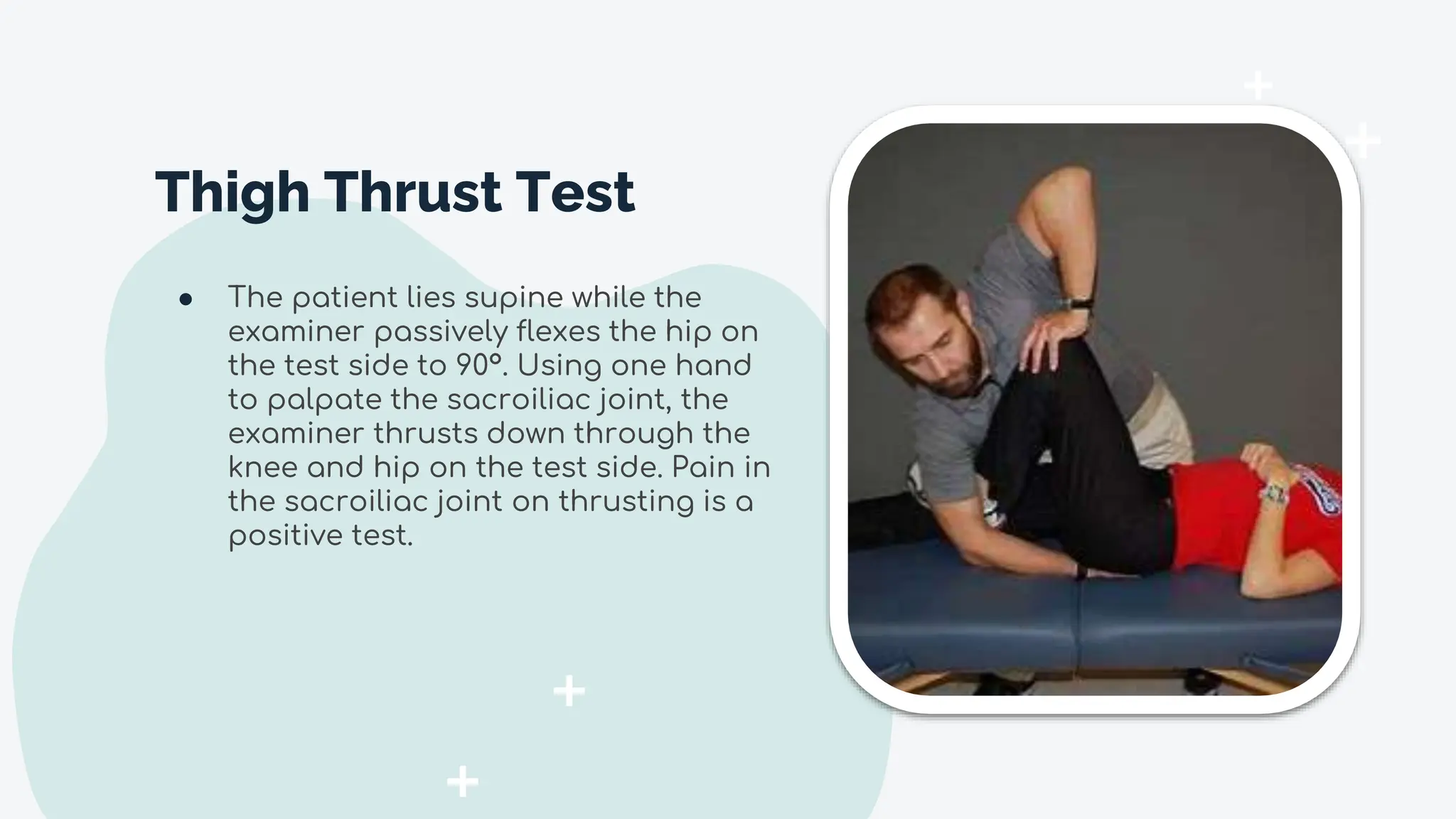 Thigh Thrust Test

● The patient lies supine while the examiner passively flexes the hip on the test side to 90°. Using one hand to palpate the sacroiliac joint, the examiner thrusts down through the knee and hip on the test side. Pain in the sacroiliac joint on thrusting is a positive test.